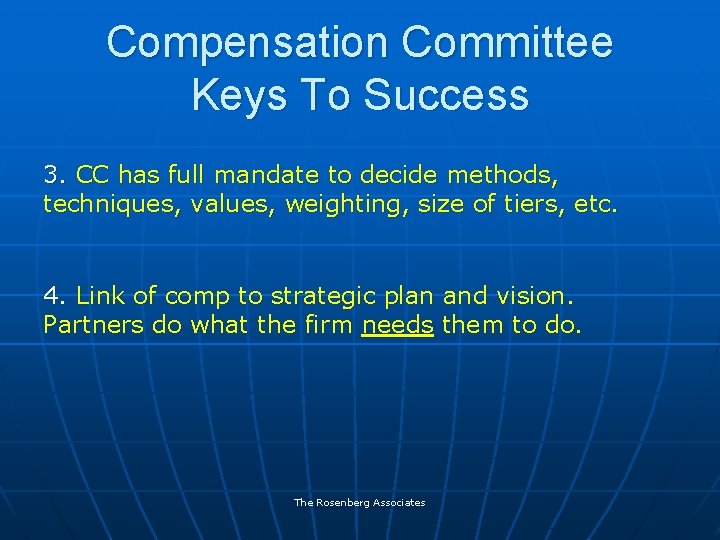 Compensation Committee
Keys To Success

3. CC has full mandate to decide methods, techniques, values, weighting, size of tiers, etc.

4. Link of comp to strategic plan and vision. Partners do what the firm needs them to do.

The Rosenberg Associates